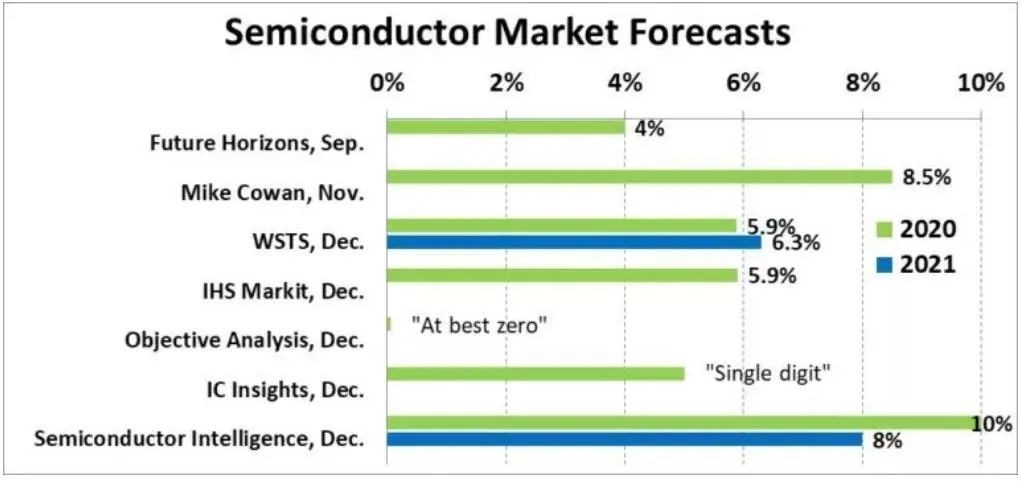 Semiconductor Market Forecasts

0%
2%
4%
6%
8%
10%

Future Horizons, Sep.
4%

Mike Cowan, Nov.
8.5%

WSTS, Dec.
5.9%
6.3%

IHS Markit, Dec.
5.9%

Objective Analysis, Dec.
"At best zero"

IC Insights, Dec.
"Single digit"

Semiconductor Intelligence, Dec.
10%
8%

2020
2021